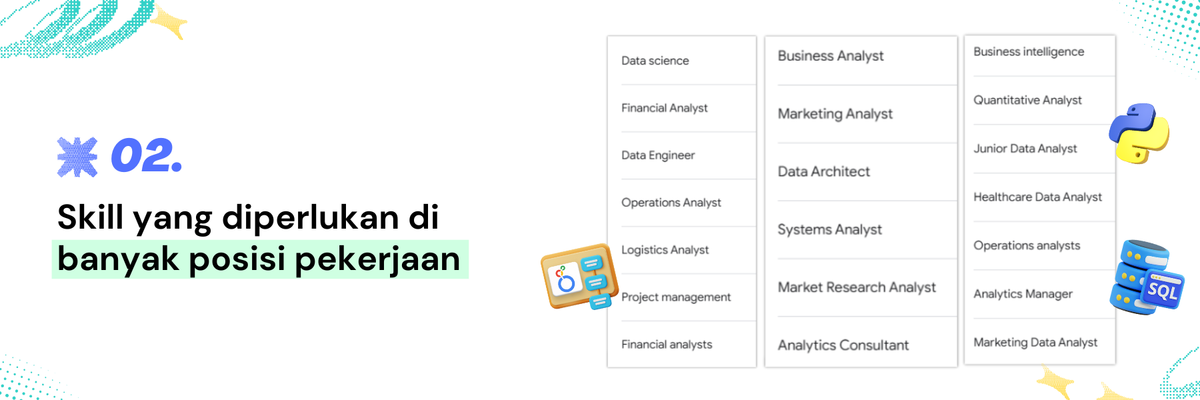 02.

Skill yang diperlukan di banyak posisi pekerjaan

Data science
Financial Analyst
Data Engineer
Operations Analyst
Logistics Analyst
Project management
Financial analysts

Business Analyst
Marketing Analyst
Data Architect
Systems Analyst
Market Research Analyst
Analytics Consultant

Business intelligence
Quantitative Analyst
Junior Data Analyst
Healthcare Data Analyst
Operations analysts
Analytics Manager
Marketing Data Analyst

SQL